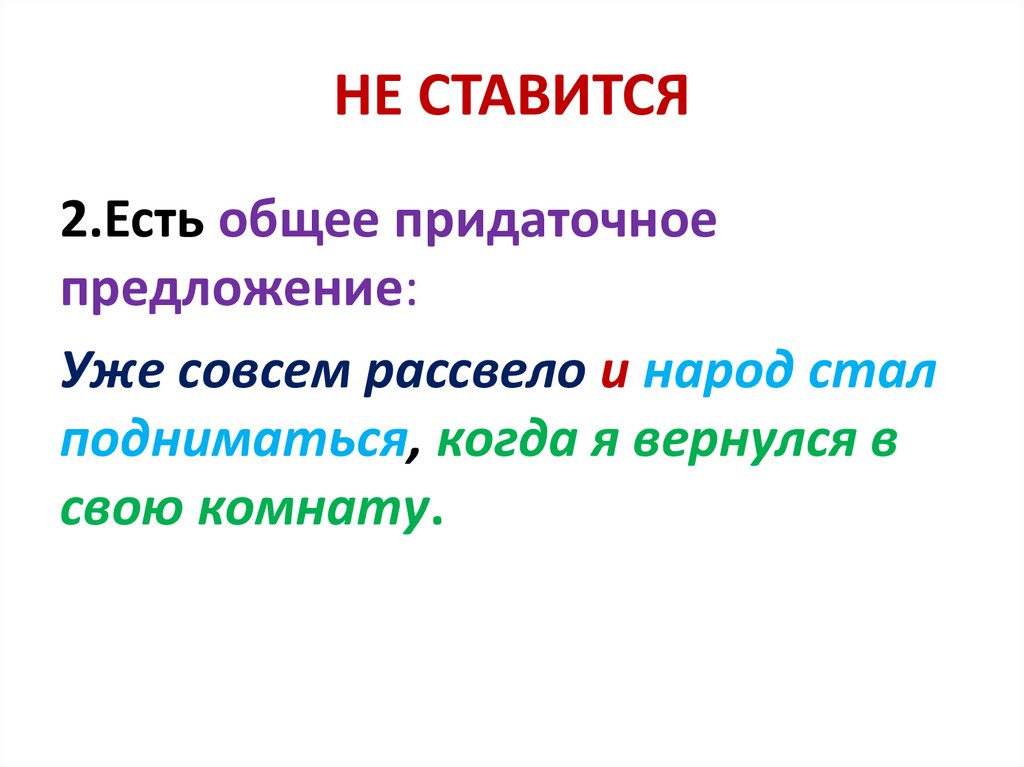 НЕ СТАВИТСЯ

2.Есть общее придаточное предложение:

Уже совсем рассвело и народ стал подниматься, когда я вернулся в свою комнату.